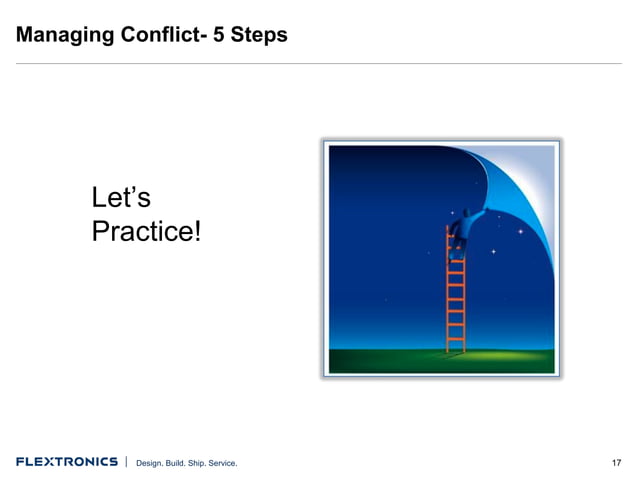 Managing Conflict- 5 Steps

Let's
Practice!

FLEXTRONICS | Design. Build. Ship. Service.

17